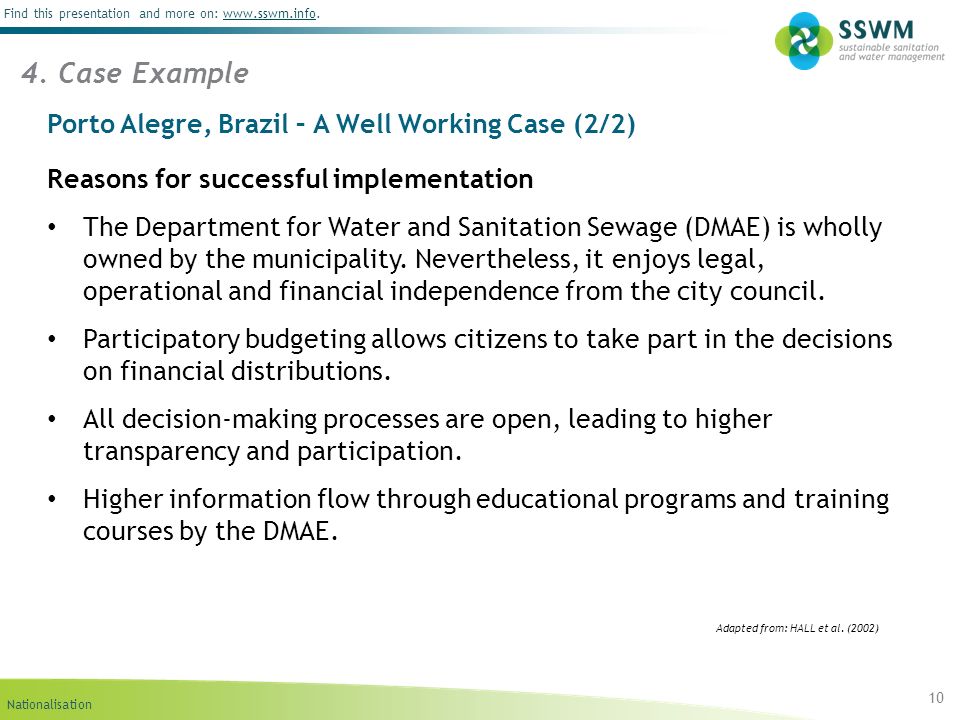 Find this presentation and more on: www.sswm.info.

SSWM
sustainable sanitation and water management

4. Case Example

Porto Alegre, Brazil – A Well Working Case (2/2)

Reasons for successful implementation

• The Department for Water and Sanitation Sewage (DMAE) is wholly owned by the municipality. Nevertheless, it enjoys legal, operational and financial independence from the city council.

• Participatory budgeting allows citizens to take part in the decisions on financial distributions.

• All decision-making processes are open, leading to higher transparency and participation.

• Higher information flow through educational programs and training courses by the DMAE.

Adapted from: HALL et al. (2002)

Nationalisation

10